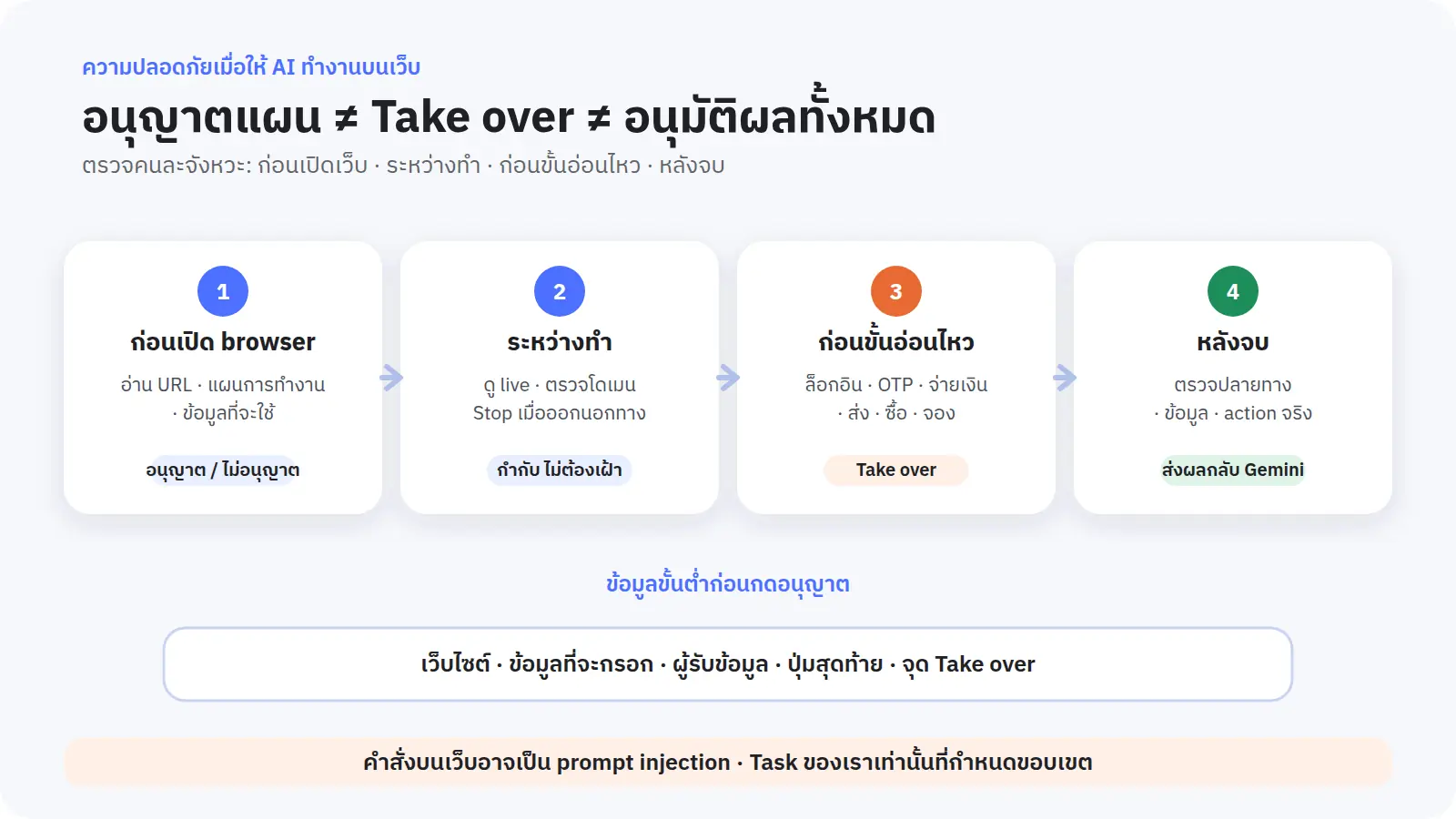 ความปลอดภัยเมื่อให้ AI ทำงานบนเว็บ

อนุญาตแผน ≠ Take over ≠ อนุมัติผลทั้งหมด

ตรวจคนละจังหวะ: ก่อนเปิดเว็บ · ระหว่างทำ · ก่อนขั้นอ่อนไหว · หลังจบ

1
ก่อนเปิด browser
อ่าน URL · แผนการทำงาน · ข้อมูลที่จะใช้
อนุญาต / ไม่อนุญาต

2
ระหว่างทำ
ดู live · ตรวจโดเมน
Stop เมื่อออกนอกทาง
กำกับ ไม่ต้องเฝ้า

3
ก่อนขั้นอ่อนไหว
ล็อกอิน · OTP · จ่ายเงิน · ส่ง · ซื้อ · จอง
Take over

4
หลังจบ
ตรวจปลายทาง · ข้อมูล · action จริง
ส่งผลกลับ Gemini

ข้อมูลขั้นต่ำก่อนกดอนุญาต

เว็บไซต์ · ข้อมูลที่จะกรอก · ผู้รับข้อมูล · ปุ่มสุดท้าย · จุด Take over

คำสั่งบนเว็บอาจเป็น prompt injection · Task ของเราเท่านั้นที่กำหนดขอบเขต